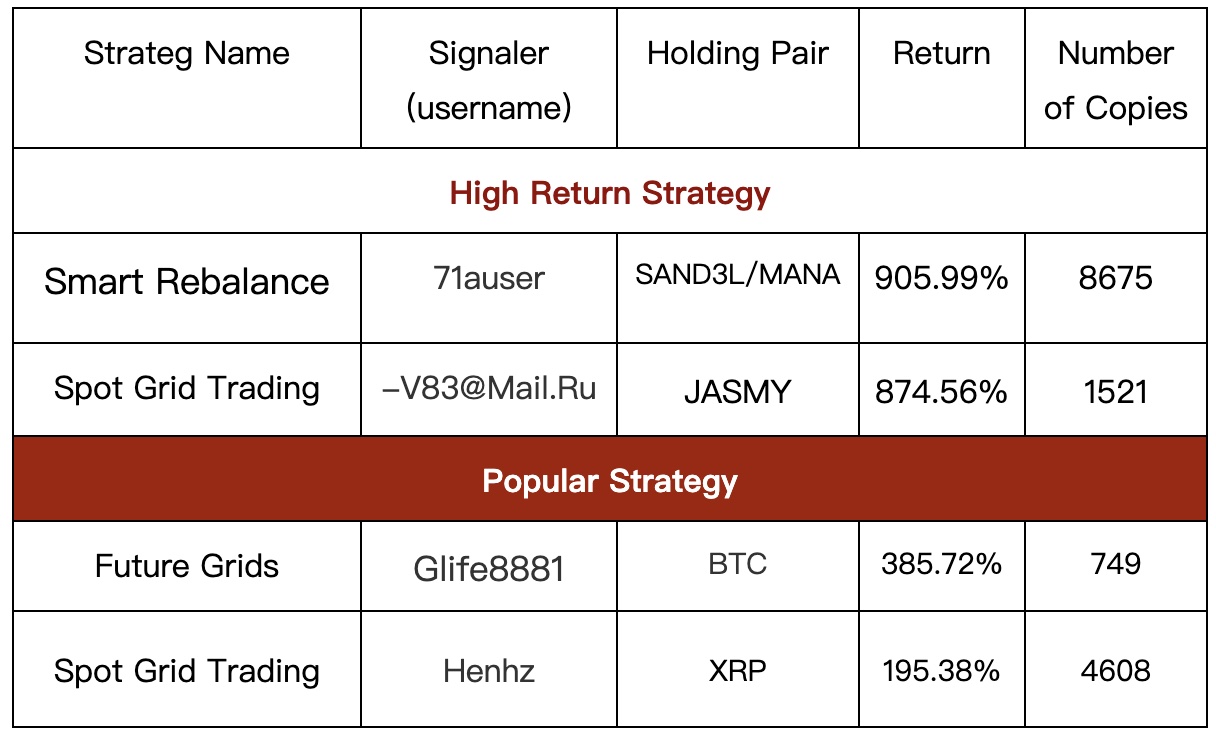 | Strateg Name | Signaler (username) | Holding Pair | Return | Number of Copies |
|---|---|---|---|---|
| High Return Strategy | | | | |
| Smart Rebalance | 71auser | SAND3L/MANA | 905.99% | 8675 |
| Spot Grid Trading | –V83@Mail.Ru | JASMY | 874.56% | 1521 |
| Popular Strategy | | | | |
| Future Grids | Glife8881 | BTC | 385.72% | 749 |
| Spot Grid Trading | Henhz | XRP | 195.38% | 4608 |